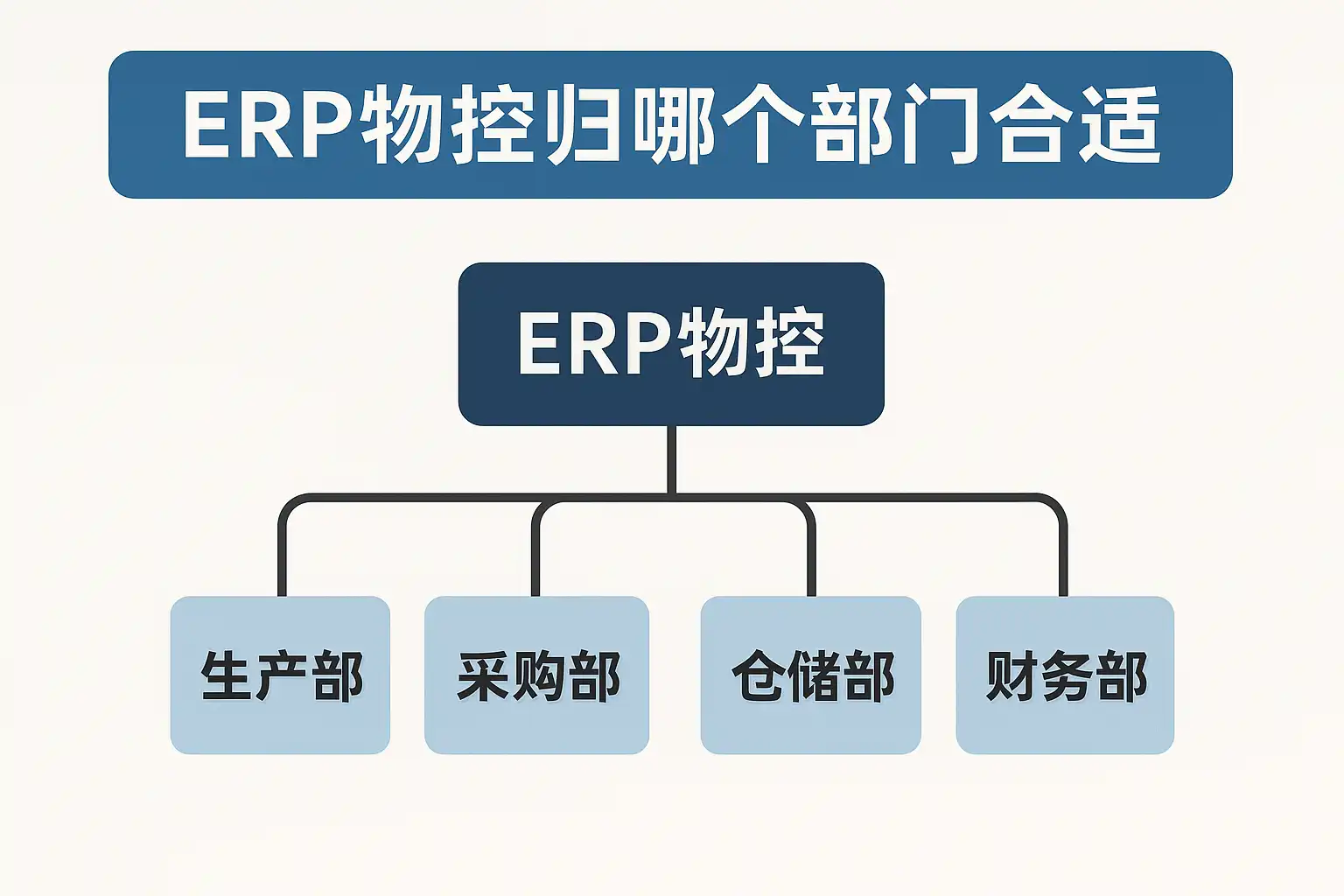 ERP物控归哪个部门合适

ERP物控

生产部

采购部

仓储部

财务部